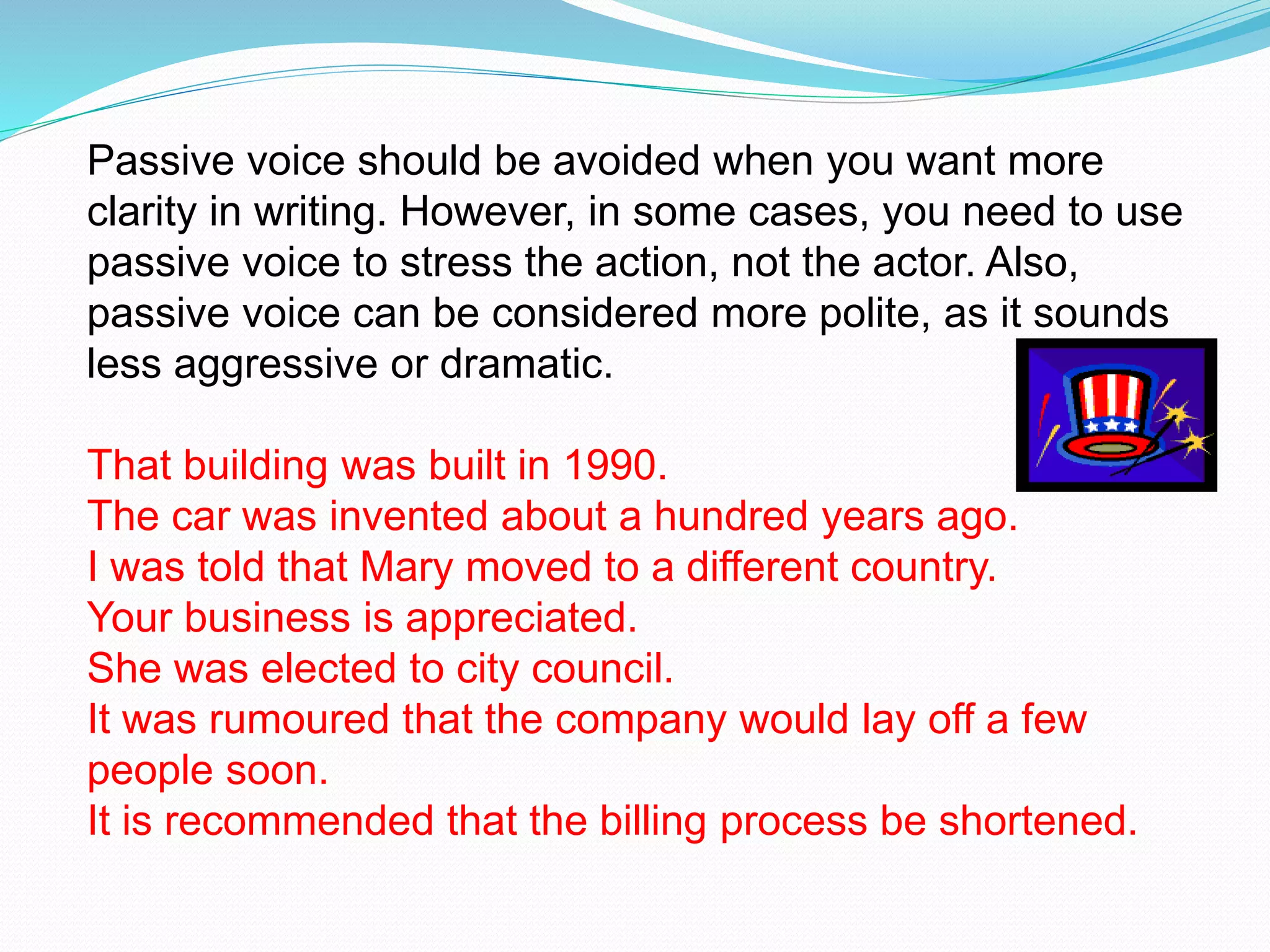 Passive voice should be avoided when you want more clarity in writing. However, in some cases, you need to use passive voice to stress the action, not the actor. Also, passive voice can be considered more polite, as it sounds less aggressive or dramatic.

That building was built in 1990.
The car was invented about a hundred years ago.
I was told that Mary moved to a different country.
Your business is appreciated.
She was elected to city council.
It was rumoured that the company would lay off a few people soon.
It is recommended that the billing process be shortened.